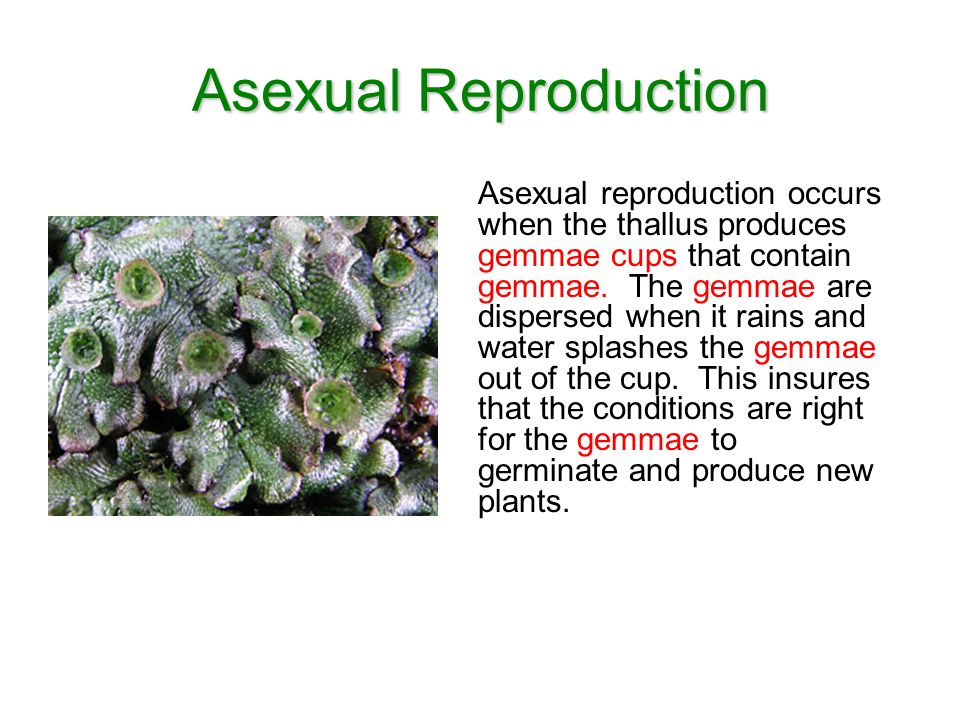 Asexual Reproduction

Asexual reproduction occurs when the thallus produces gemmae cups that contain gemmae. The gemmae are dispersed when it rains and water splashes the gemmae out of the cup. This insures that the conditions are right for the gemmae to germinate and produce new plants.